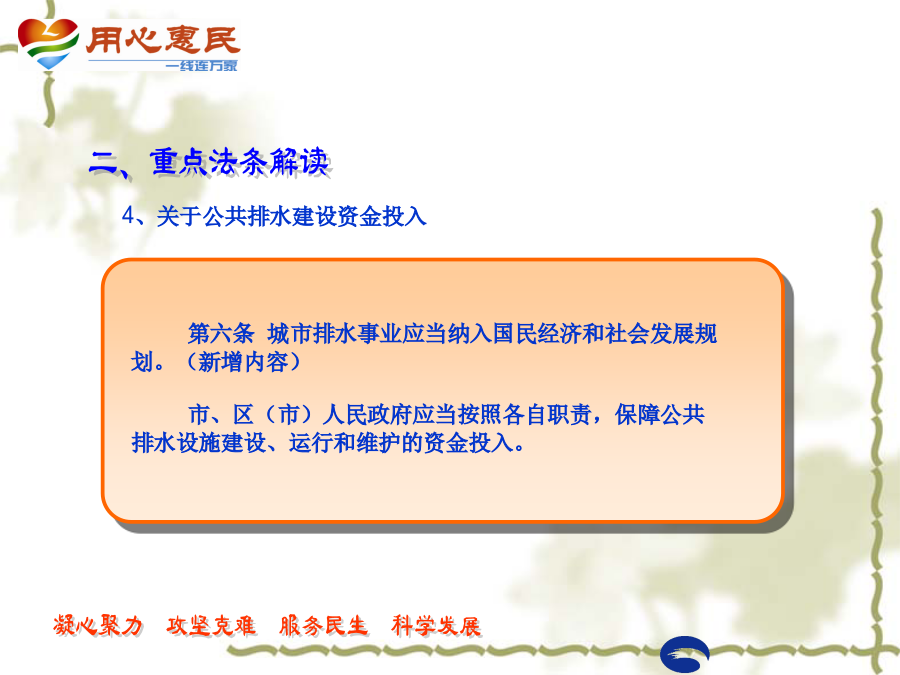 用心惠民
一线连万家

二、重点法条解读

4、关于公共排水建设资金投入

第六条 城市排水事业应当纳入国民经济和社会发展规划。（新增内容）

市、区（市）人民政府应当按照各自职责，保障公共排水设施建设、运行和维护的资金投入。

凝心聚力 攻坚克难 服务民生 科学发展